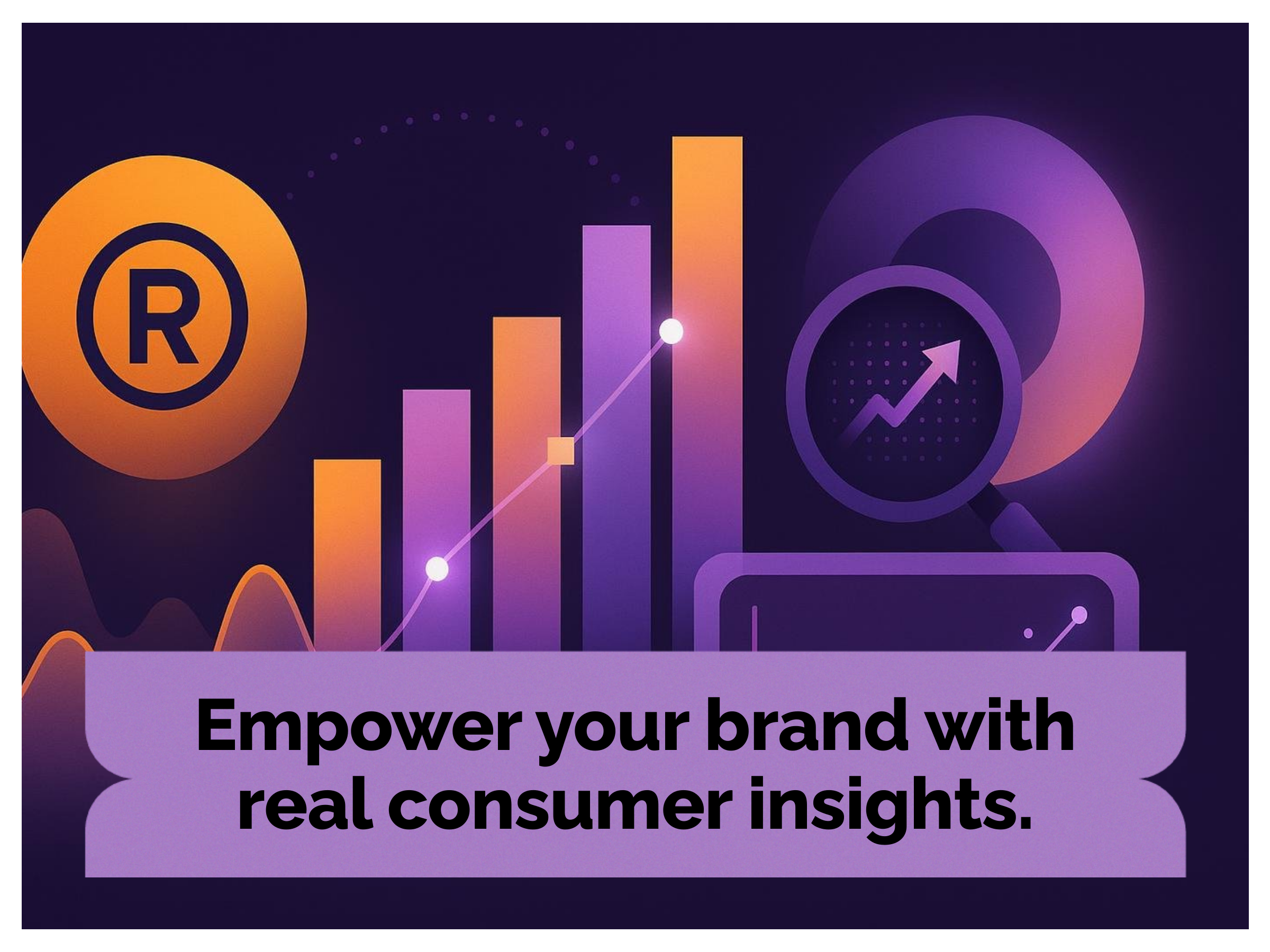 ®

Empower your brand with real consumer insights.